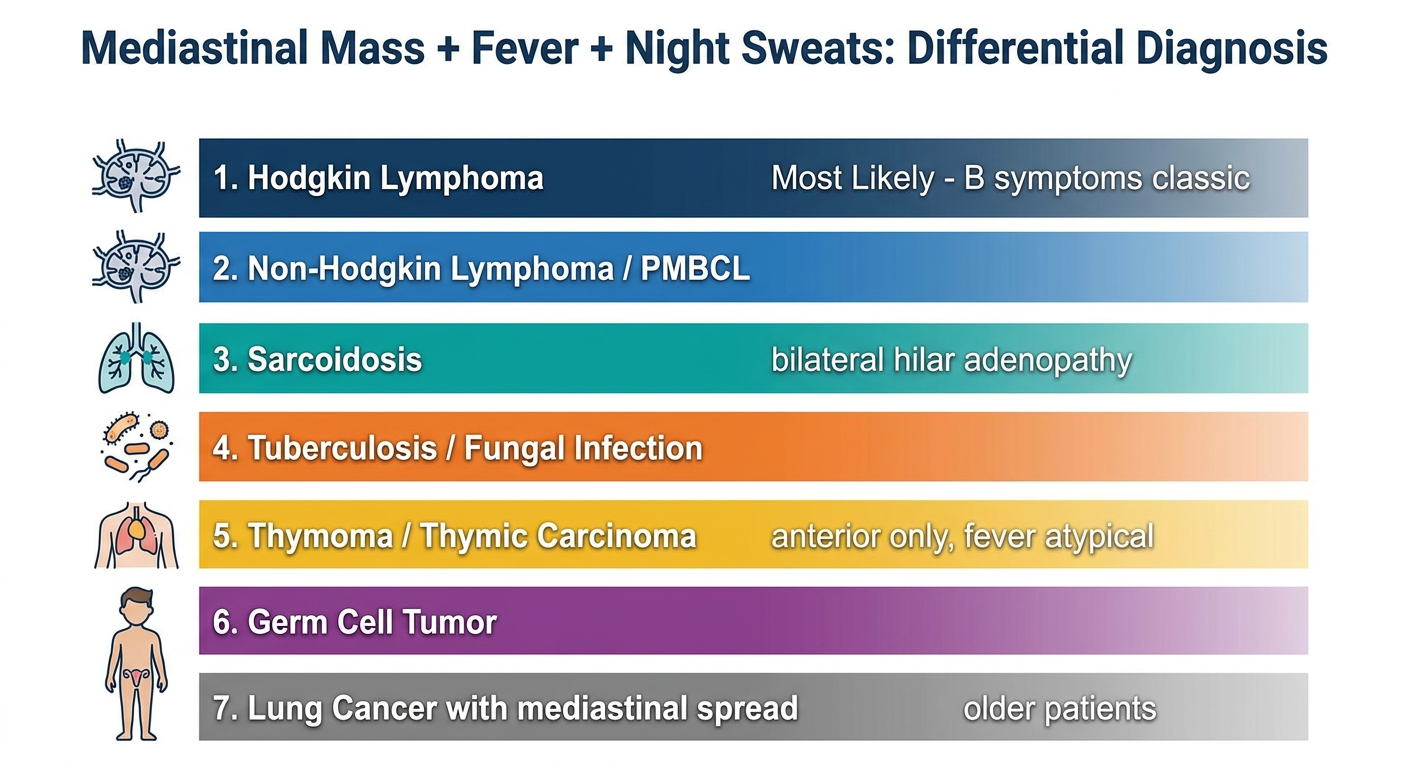 Mediastinal Mass + Fever + Night Sweats: Differential Diagnosis

1. Hodgkin Lymphoma Most Likely - B symptoms classic

2. Non-Hodgkin Lymphoma / PMBCL

3. Sarcoidosis bilateral hilar adenopathy

4. Tuberculosis / Fungal Infection

5. Thymoma / Thymic Carcinoma anterior only, fever atypical

6. Germ Cell Tumor

7. Lung Cancer with mediastinal spread older patients